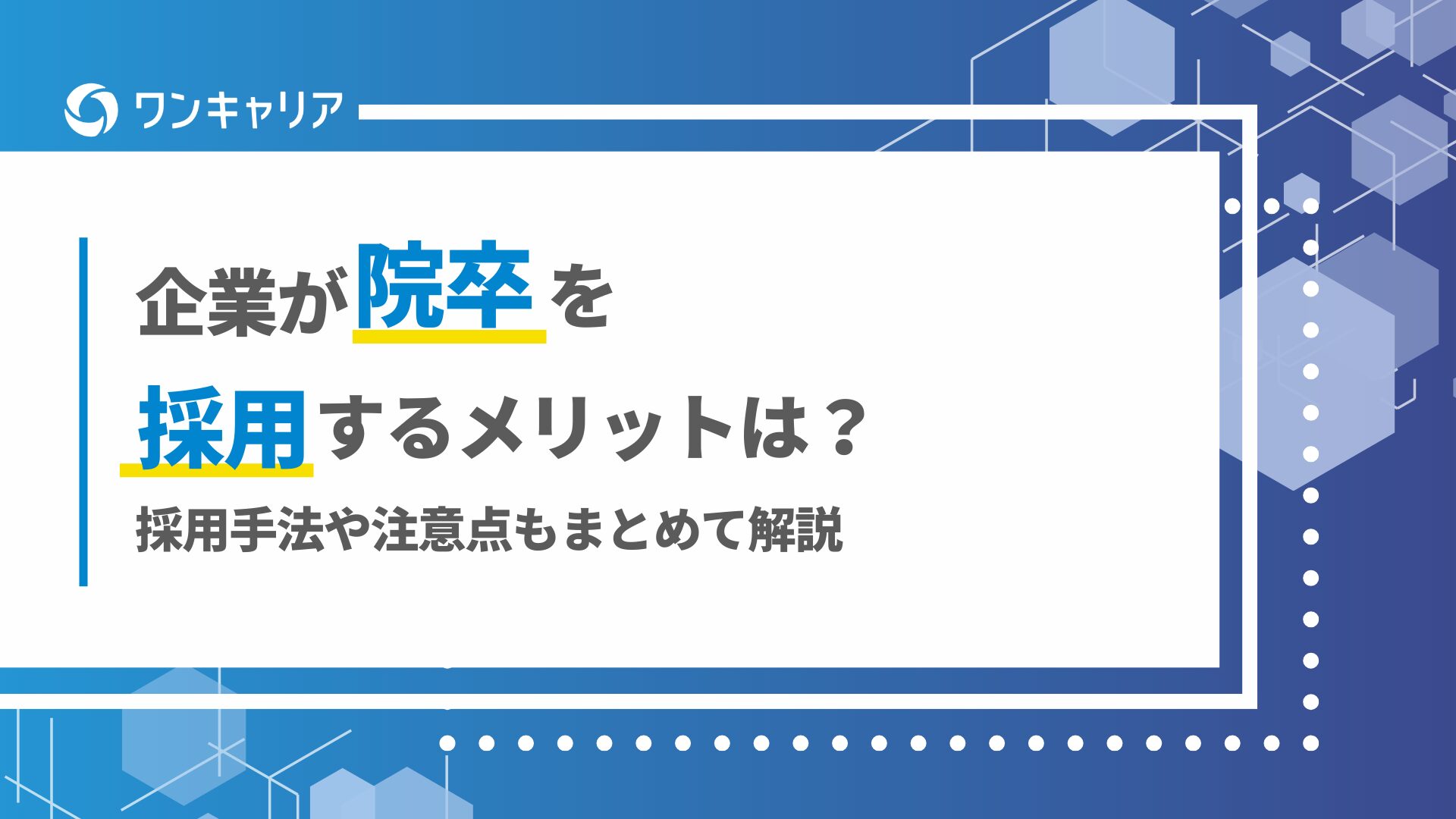 ワンキャリア

企業が院卒を
採用するメリットは？
採用手法や注意点もまとめて解説